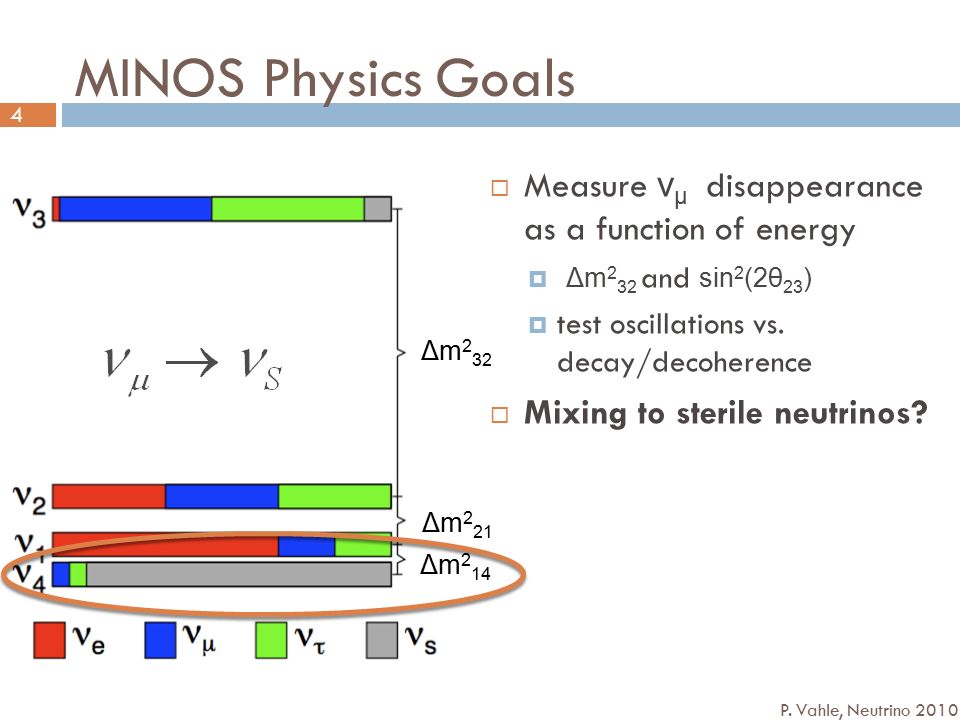 MINOS Physics Goals

4

$\nu_3$

$\nu_\mu \rightarrow \nu_S$

$\Delta m^2_{32}$

$\nu_2$

$\Delta m^2_{21}$

$\nu_1$

$\Delta m^2_{14}$

$\nu_4$

$\nu_e$ $\nu_\mu$ $\nu_\tau$ $\nu_s$

Measure $\nu_\mu$ disappearance as a function of energy

$\Delta m^2_{32}$ and $\sin^2(2\theta_{23})$

test oscillations vs. decay/decoherence

Mixing to sterile neutrinos?

P. Vahle, Neutrino 2010